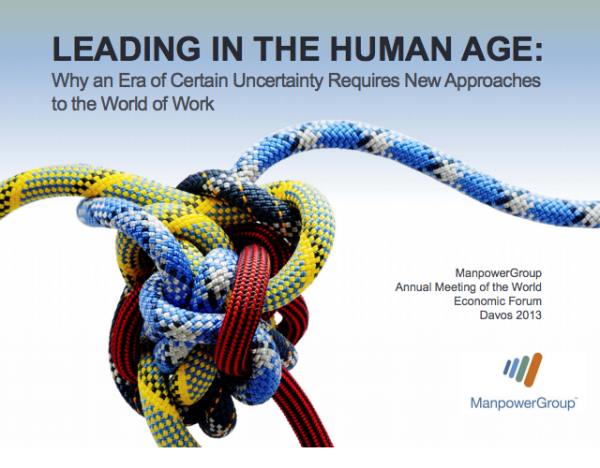 LEADING IN THE HUMAN AGE:
Why an Era of Certain Uncertainty Requires New Approaches to the World of Work

ManpowerGroup
Annual Meeting of the World
Economic Forum
Davos 2013

ManpowerGroup™